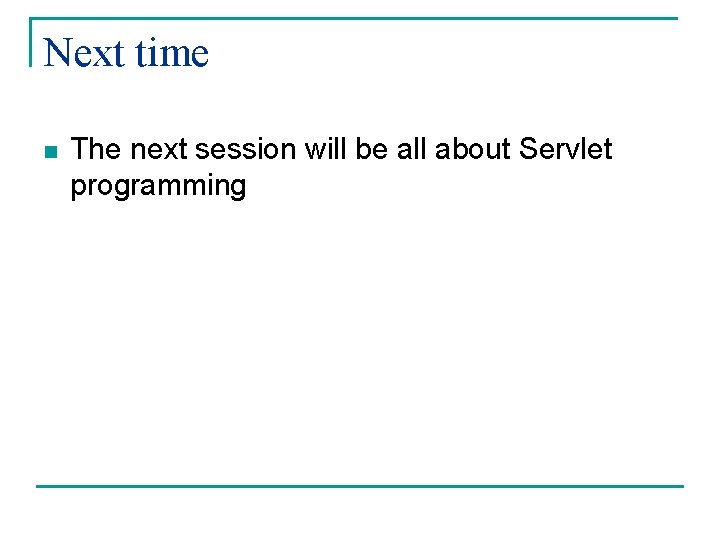 Next time

The next session will be all about Servlet programming